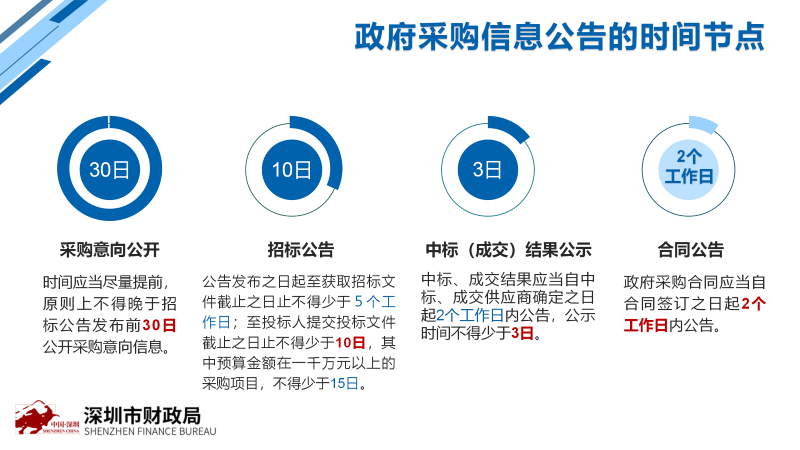 政府采购信息公告的时间节点

30日

采购意向公开

时间应当尽量提前，原则上不得晚于招标公告发布前30日公开采购意向信息。

10日

招标公告

公告发布之日起至获取招标文件截止之日止不得少于 5 个工作日；至投标人提交投标文件截止之日止不得少于10日，其中预算金额在一千万元以上的采购项目，不得少于15日。

3日

中标（成交）结果公示

中标、成交结果应当自中标、成交供应商确定之日起2个工作日内公告，公示时间不得少于3日。

2个工作日

合同公告

政府采购合同应当自合同签订之日起2个工作日内公告。

中国·深圳 SHENZHEN CHINA

深圳市财政局
SHENZHEN FINANCE BUREAU